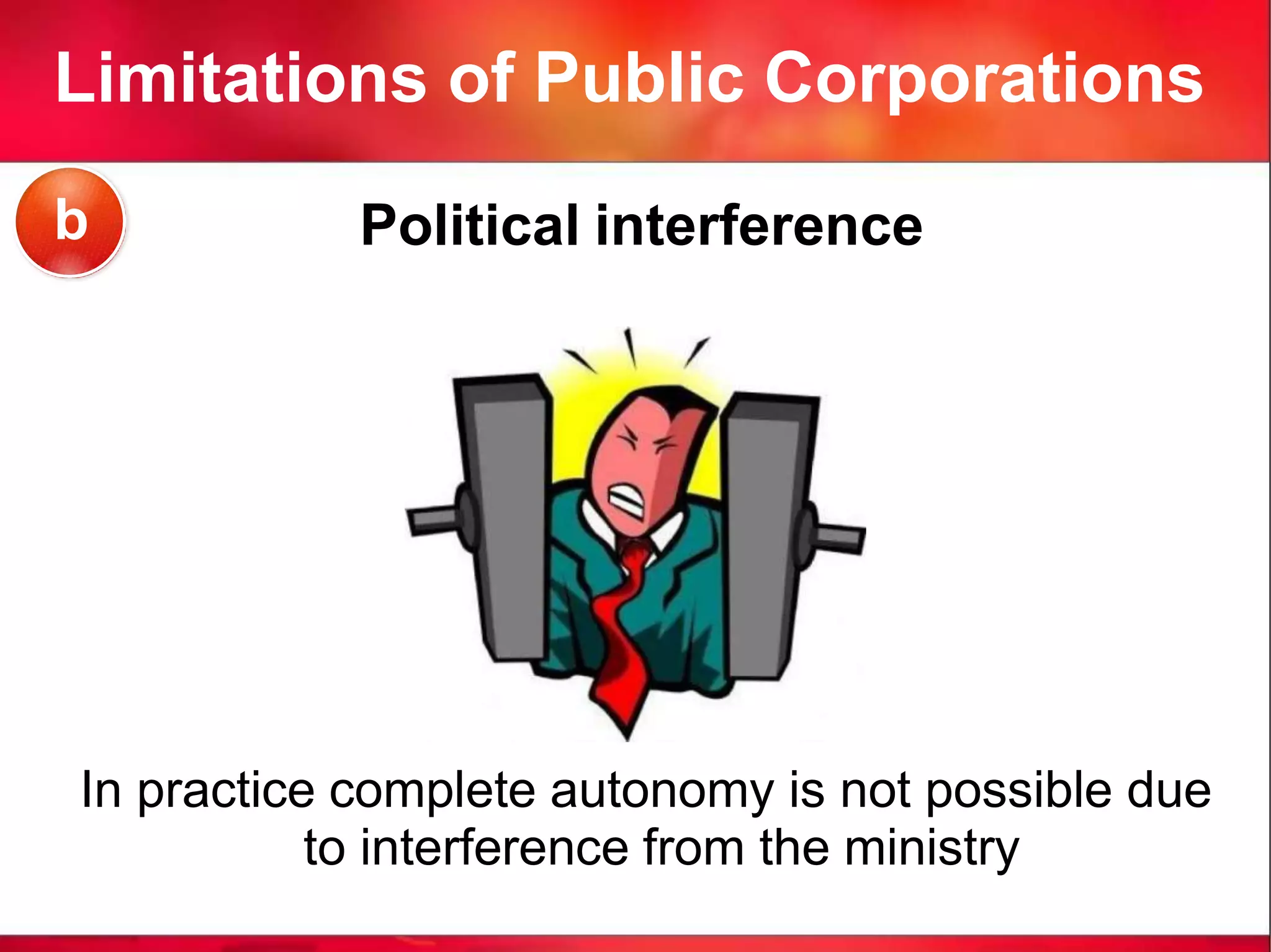 Limitations of Public Corporations

b

Political interference

In practice complete autonomy is not possible due to interference from the ministry